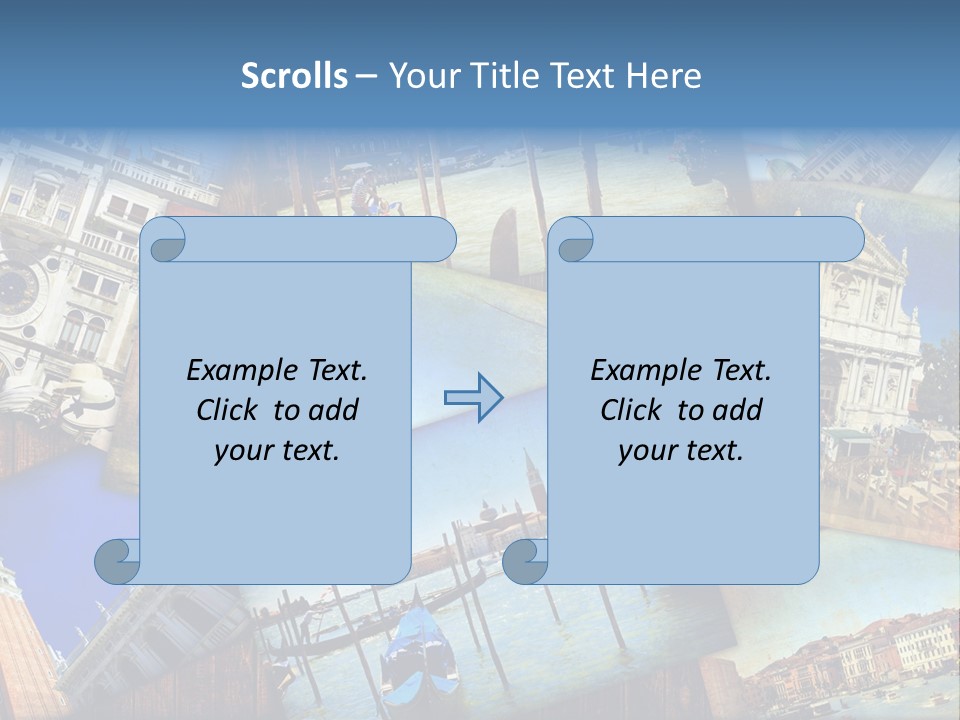 Scrolls – Your Title Text Here

Example Text. Click to add your text.

Example Text. Click to add your text.